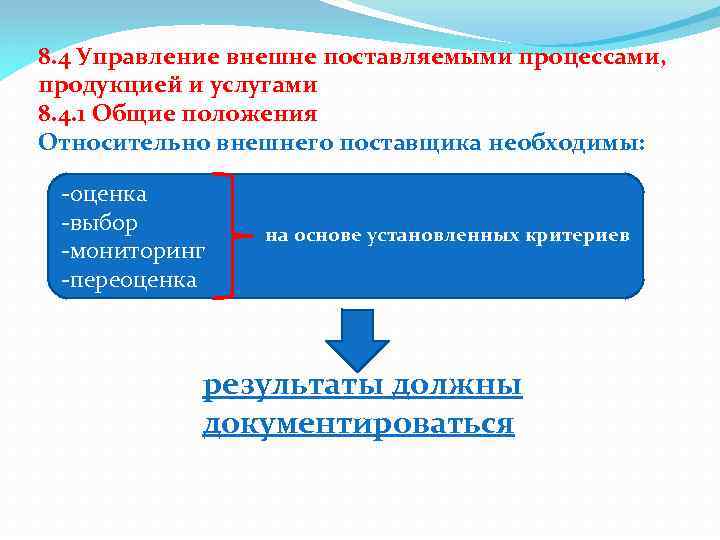 8.4 Управление внешне поставляемыми процессами, продукцией и услугами
8.4.1 Общие положения
Относительно внешнего поставщика необходимы:

-оценка
-выбор
-мониторинг
-переоценка

на основе установленных критериев

результаты должны документироваться